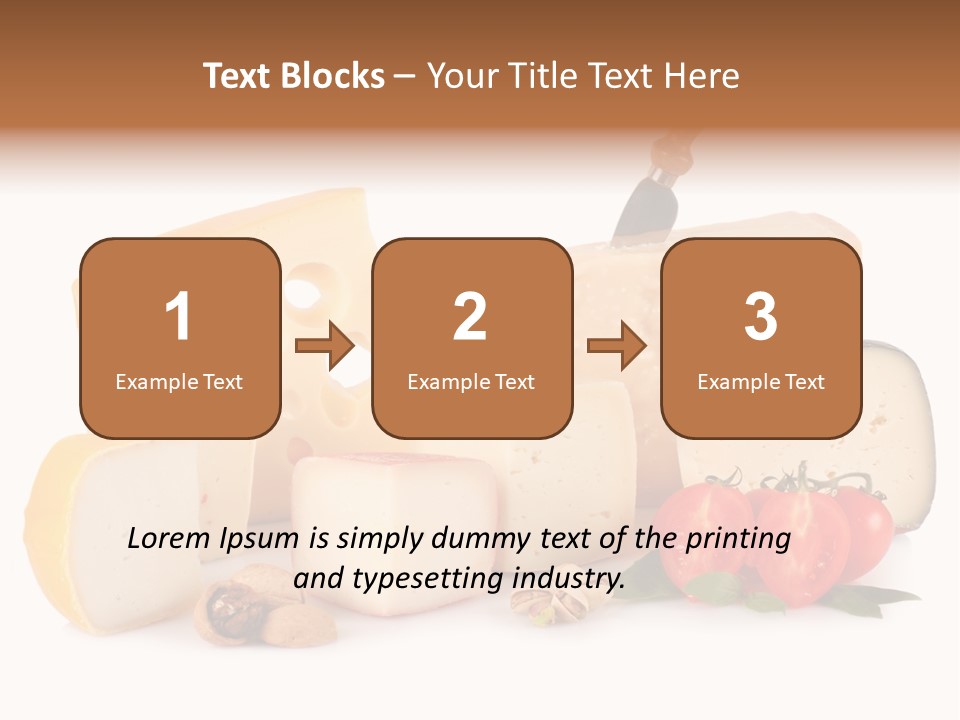 Text Blocks – Your Title Text Here

1
Example Text

2
Example Text

3
Example Text

Lorem Ipsum is simply dummy text of the printing and typesetting industry.